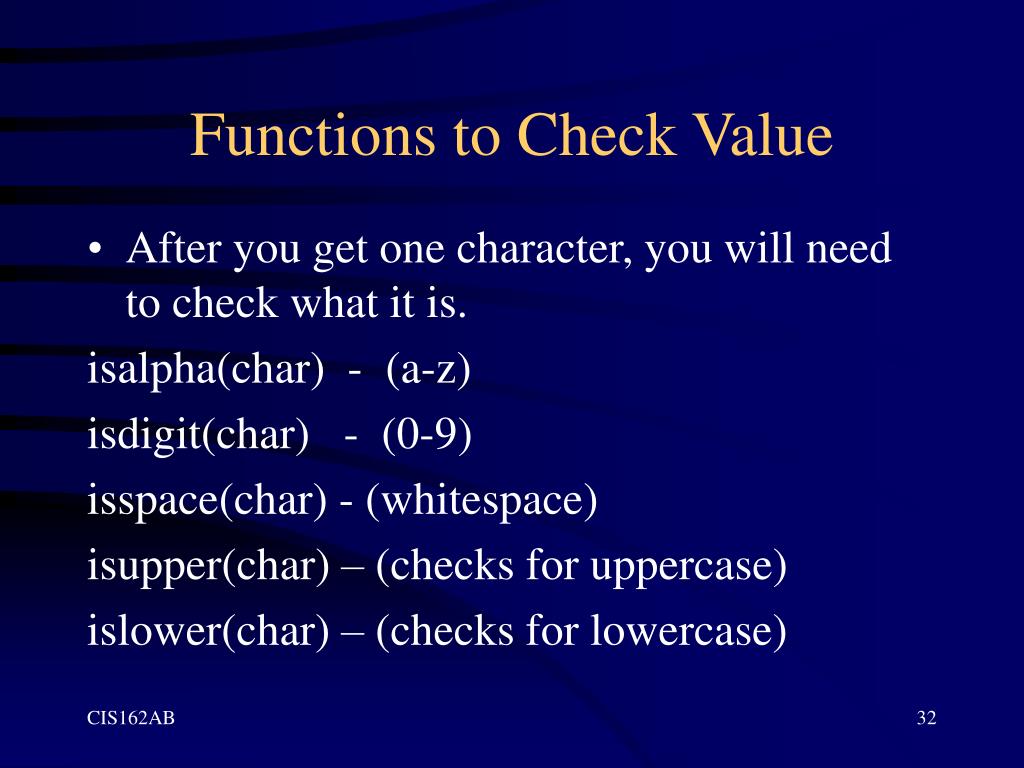 Functions to Check Value

• After you get one character, you will need to check what it is.

isalpha(char) - (a-z)

isdigit(char) - (0-9)

isspace(char) - (whitespace)

isupper(char) – (checks for uppercase)

islower(char) – (checks for lowercase)

CIS162AB

32